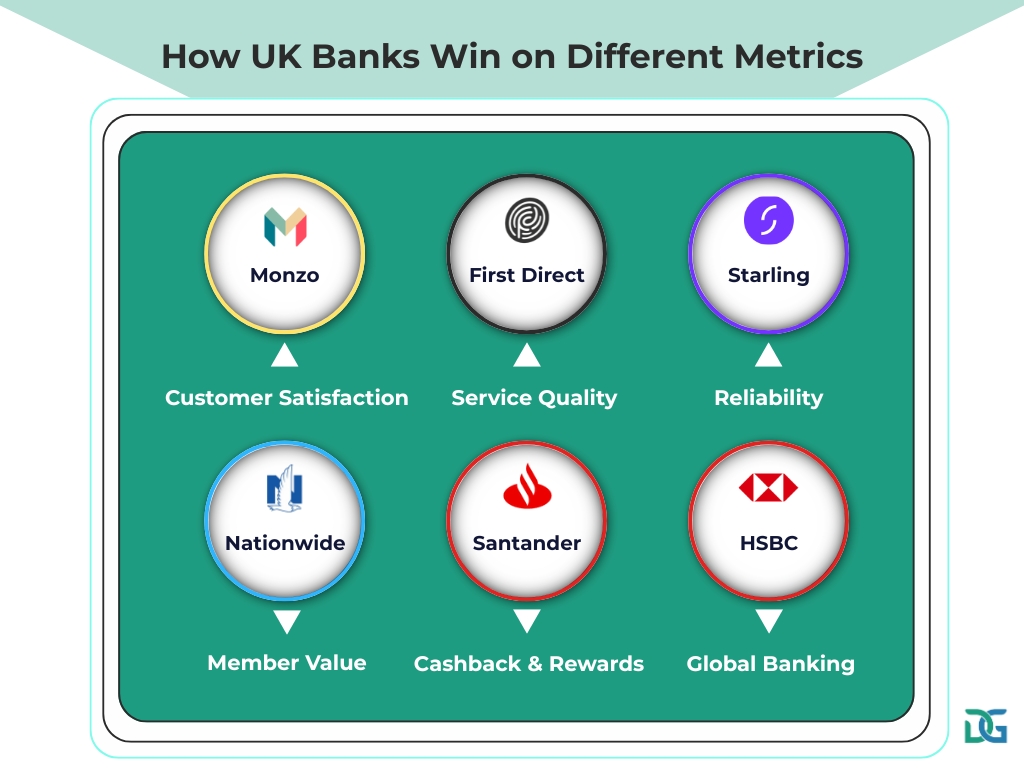 How UK Banks Win on Different Metrics

Monzo

Customer Satisfaction

First Direct

Service Quality

Starling

Reliability

Nationwide

Member Value

Santander

Cashback & Rewards

HSBC

Global Banking

DG